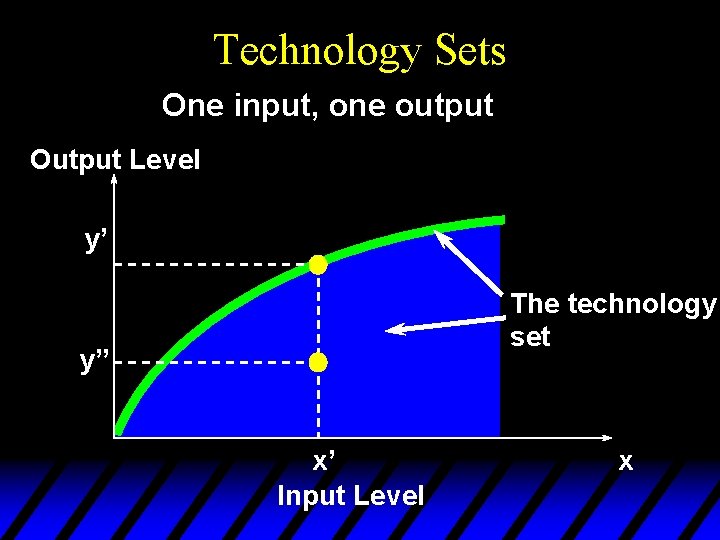 Technology Sets

One input, one output

Output Level

y’

y”

The technology set

x’

x

Input Level